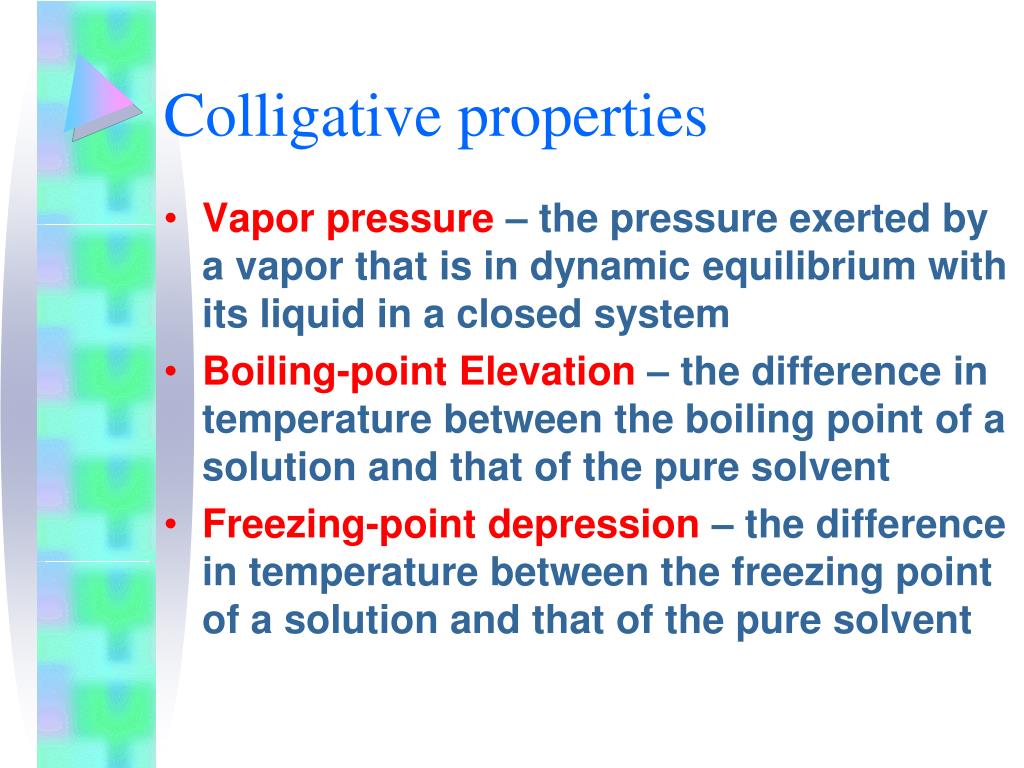 Colligative properties

• Vapor pressure – the pressure exerted by a vapor that is in dynamic equilibrium with its liquid in a closed system
• Boiling-point Elevation – the difference in temperature between the boiling point of a solution and that of the pure solvent
• Freezing-point depression – the difference in temperature between the freezing point of a solution and that of the pure solvent